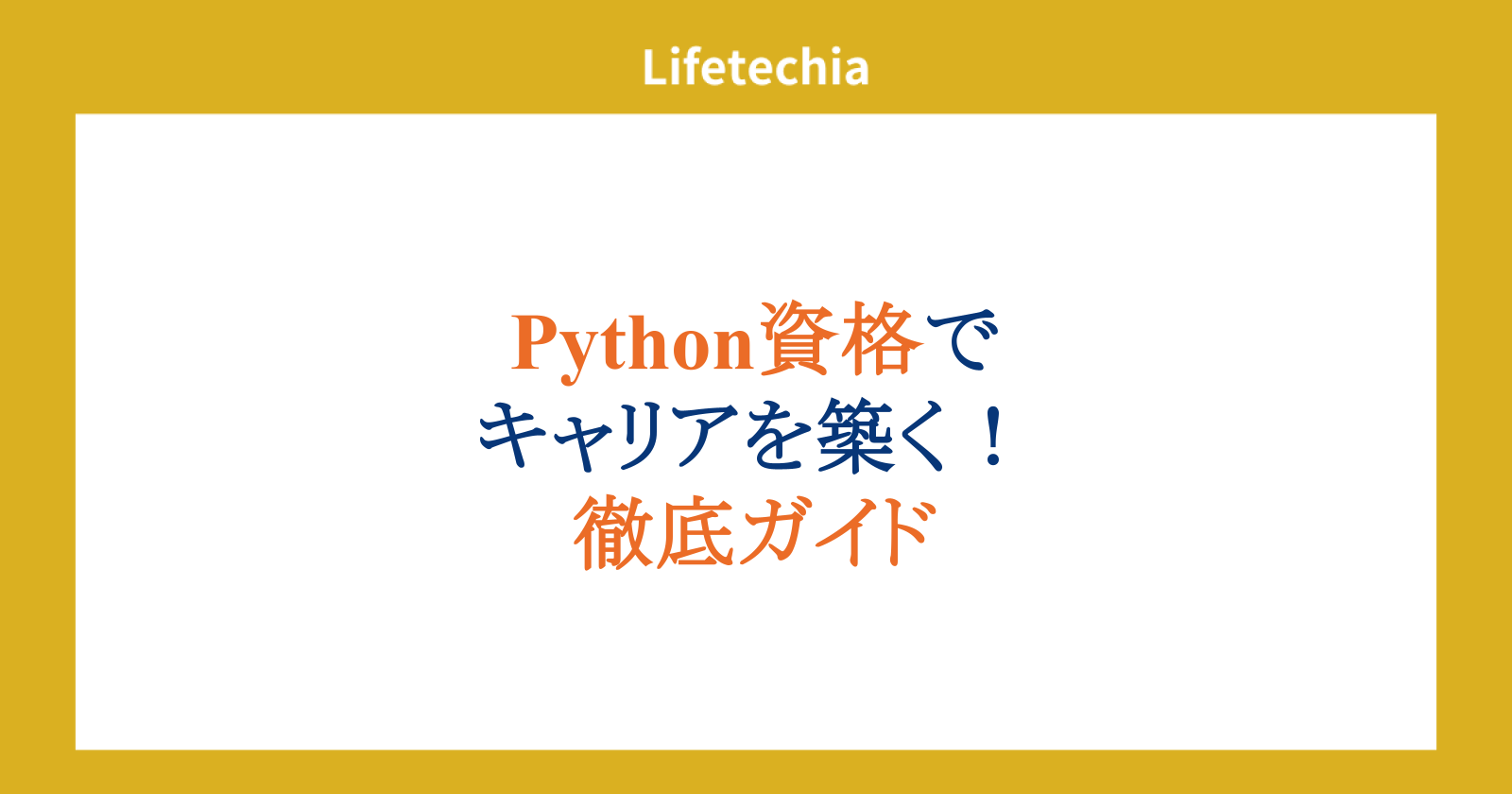 Lifetechia

Python資格で
キャリアを築く！
徹底ガイド